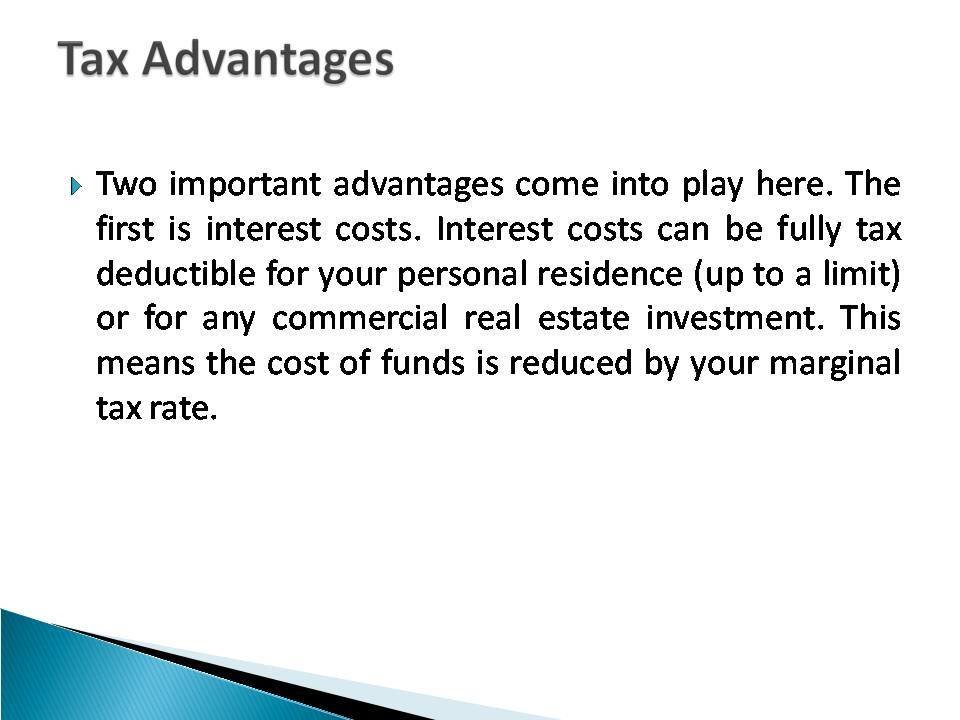 Tax Advantages

Two important advantages come into play here. The first is interest costs. Interest costs can be fully tax deductible for your personal residence (up to a limit) or for any commercial real estate investment. This means the cost of funds is reduced by your marginal tax rate.